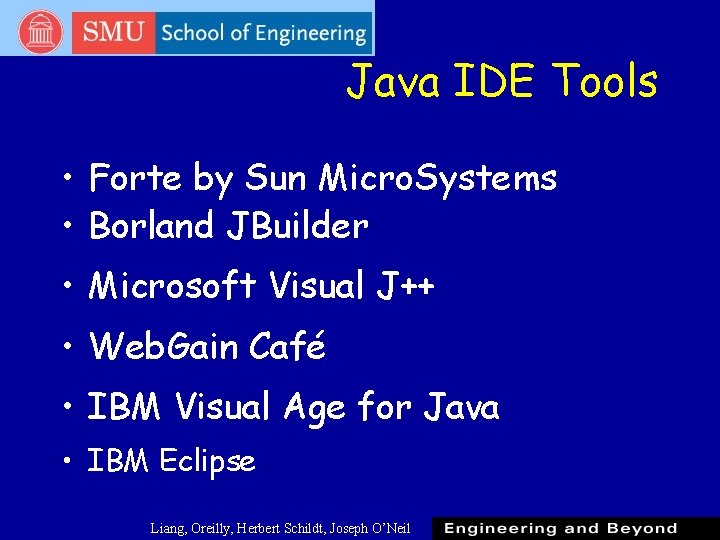 SMU School of Engineering

Java IDE Tools

• Forte by Sun MicroSystems
• Borland JBuilder
• Microsoft Visual J++
• WebGain Café
• IBM Visual Age for Java
• IBM Eclipse

Liang, Oreilly, Herbert Schildt, Joseph O'Neil

Engineering and Beyond